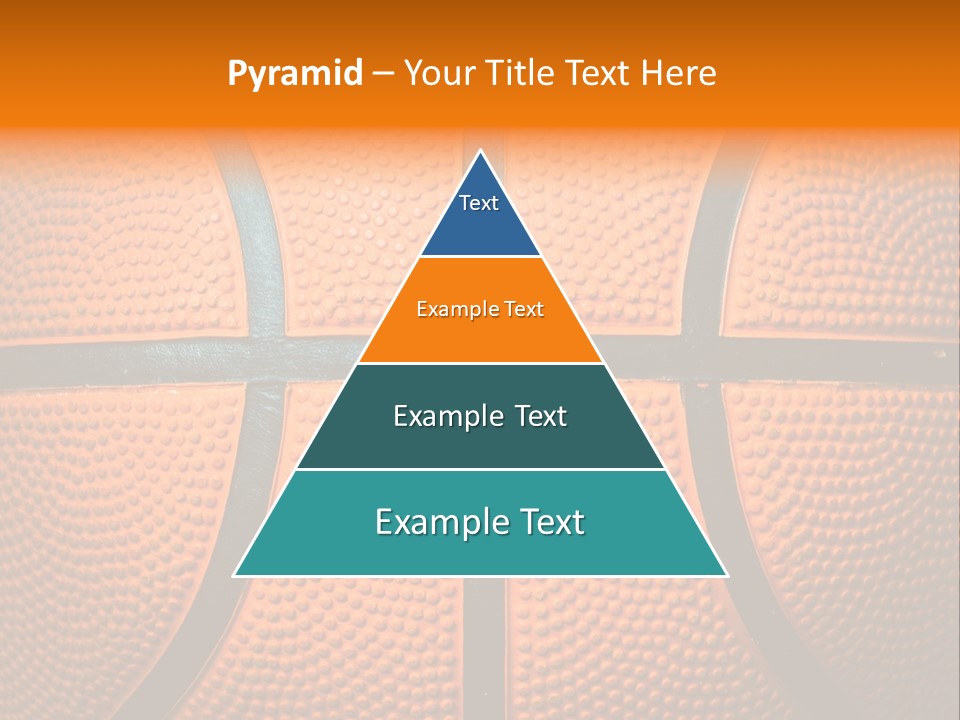 Pyramid – Your Title Text Here

Text

Example Text

Example Text

Example Text